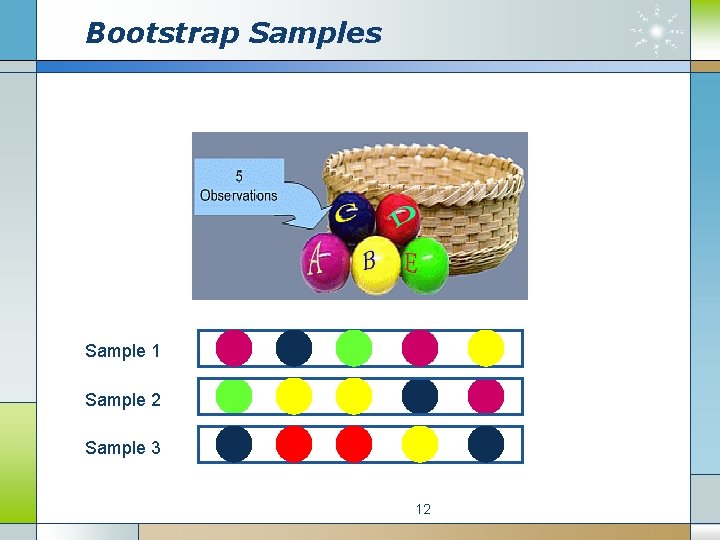 Bootstrap Samples

5
Observations

C D
A B E

Sample 1

Sample 2

Sample 3

12